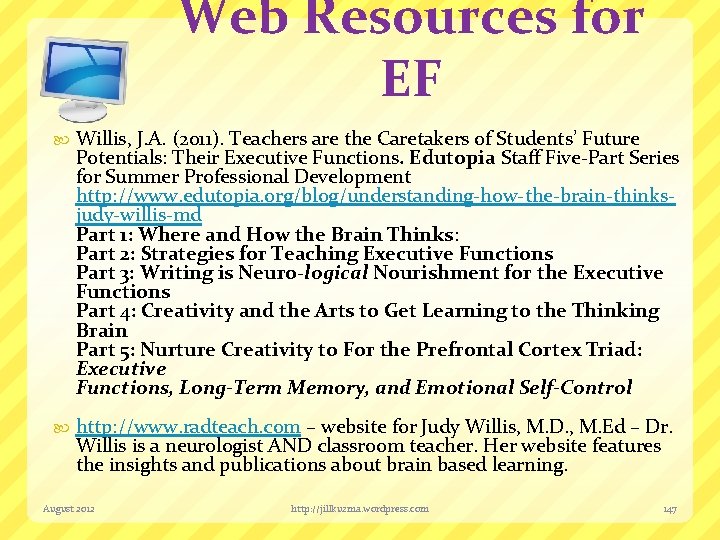 Web Resources for EF

Willis, J.A. (2011). Teachers are the Caretakers of Students' Future Potentials: Their Executive Functions. Edutopia Staff Five-Part Series for Summer Professional Development http://www.edutopia.org/blog/understanding-how-the-brain-thinks-judy-willis-md
Part 1: Where and How the Brain Thinks:
Part 2: Strategies for Teaching Executive Functions
Part 3: Writing is Neuro-logical Nourishment for the Executive Functions
Part 4: Creativity and the Arts to Get Learning to the Thinking Brain
Part 5: Nurture Creativity to For the Prefrontal Cortex Triad: Executive Functions, Long-Term Memory, and Emotional Self-Control

http://www.radteach.com – website for Judy Willis, M.D., M.Ed – Dr. Willis is a neurologist AND classroom teacher. Her website features the insights and publications about brain based learning.

August 2012 http://jillkuzma.wordpress.com 147